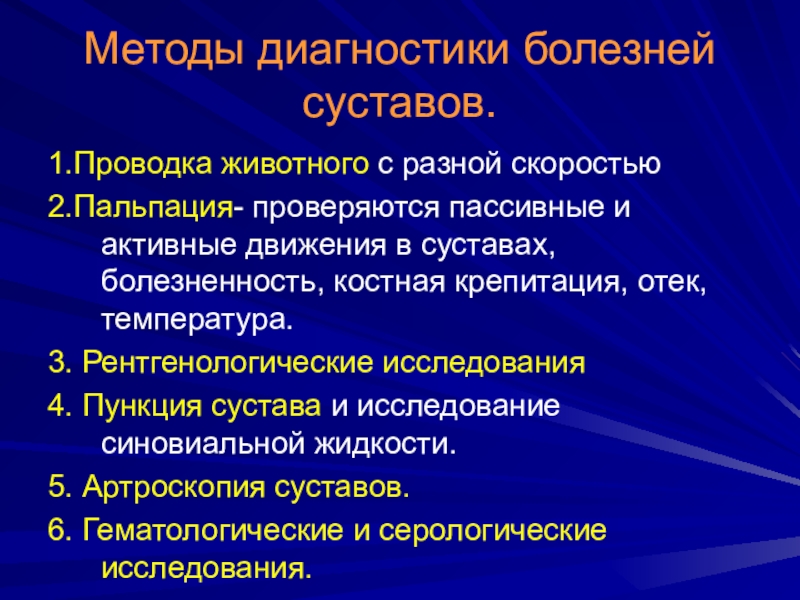 Методы диагностики болезней суставов.

1.Проводка животного с разной скоростью

2.Пальпация- проверяются пассивные и активные движения в суставах, болезненность, костная крепитация, отек, температура.

3. Рентгенологические исследования

4. Пункция сустава и исследование синовиальной жидкости.

5. Артроскопия суставов.

6. Гематологические и серологические исследования.